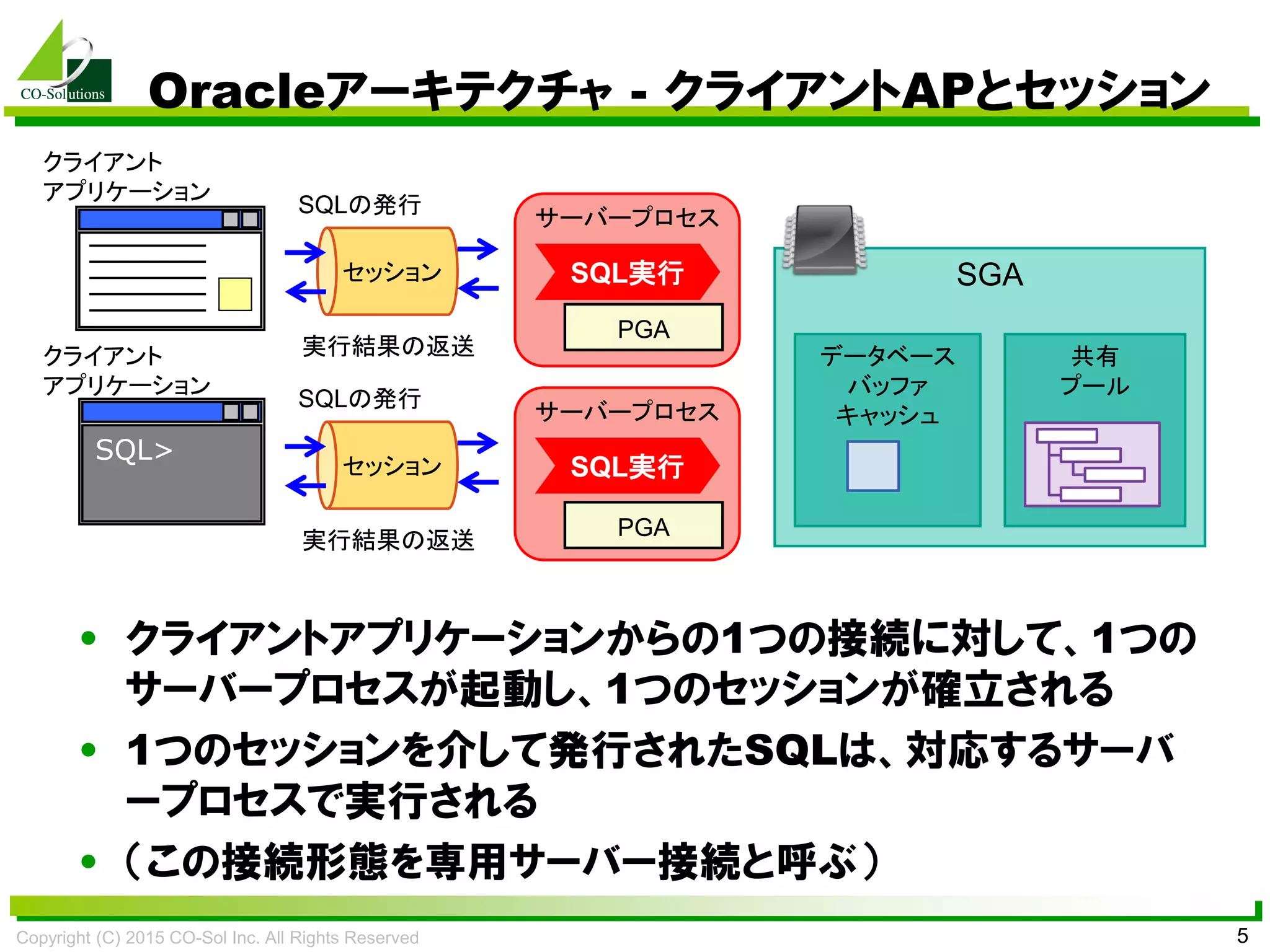 CO-Solutions

Oracleアーキテクチャ - クライアントAPとセッション

クライアント
アプリケーション

SQLの発行

セッション

実行結果の返送

サーバープロセス

SQL実行

PGA

クライアント
アプリケーション

SQL>

SQLの発行

セッション

実行結果の返送

サーバープロセス

SQL実行

PGA

SGA

データベース
バッファ
キャッシュ

共有
プール

• クライアントアプリケーションからの1つの接続に対して、1つのサーバープロセスが起動し、1つのセッションが確立される

• 1つのセッションを介して発行されたSQLは、対応するサーバープロセスで実行される

• （この接続形態を専用サーバー接続と呼ぶ）

Copyright (C) 2015 CO-Sol Inc. All Rights Reserved

5